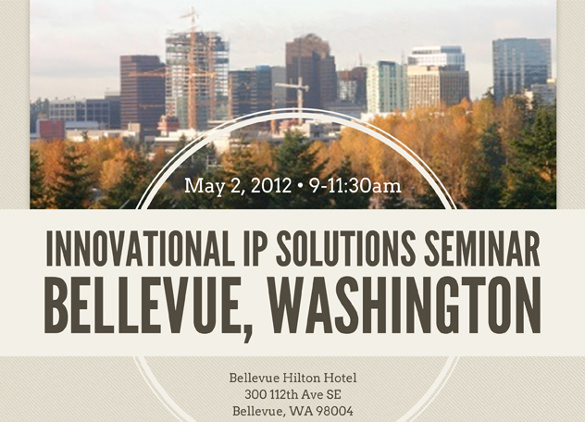 May 2, 2012 • 9-11:30am

INNOVATIONAL IP SOLUTIONS SEMINAR
BELLEVUE, WASHINGTON

Bellevue Hilton Hotel
300 112th Ave SE
Bellevue, WA 98004